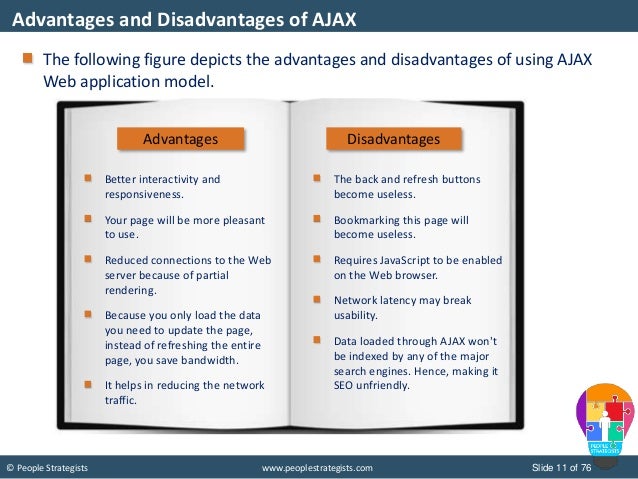 Advantages and Disadvantages of AJAX

The following figure depicts the advantages and disadvantages of using AJAX Web application model.

Advantages

Better interactivity and responsiveness.

Your page will be more pleasant to use.

Reduced connections to the Web server because of partial rendering.

Because you only load the data you need to update the page, instead of refreshing the entire page, you save bandwidth.

It helps in reducing the network traffic.

Disadvantages

The back and refresh buttons become useless.

Bookmarking this page will become useless.

Requires JavaScript to be enabled on the Web browser.

Network latency may break usability.

Data loaded through AJAX won't be indexed by any of the major search engines. Hence, making it SEO unfriendly.

PEOPLE STRATEGISTS

© People Strategists www.peoplestrategists.com Slide 11 of 76